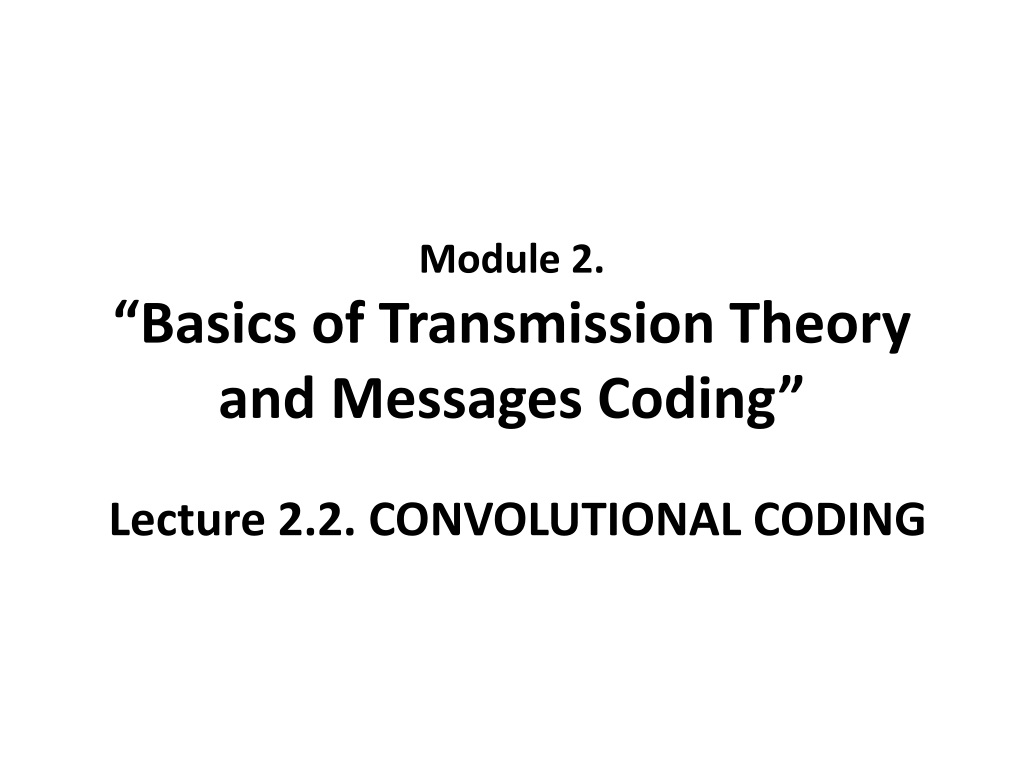 Module 2.
“Basics of Transmission Theory and Messages Coding”

Lecture 2.2. CONVOLUTIONAL CODING